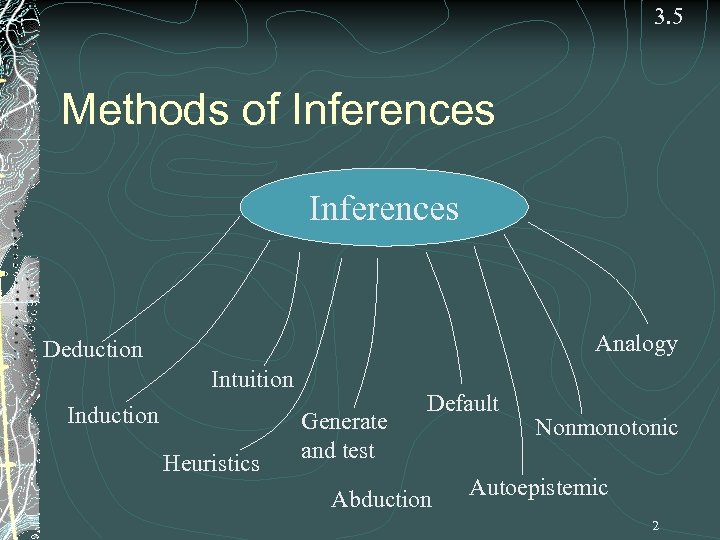 3.5

Methods of Inferences

Inferences

Deduction

Induction

Intuition

Heuristics

Generate and test

Abduction

Default

Autoepistemic

Nonmonotonic

Analogy

2